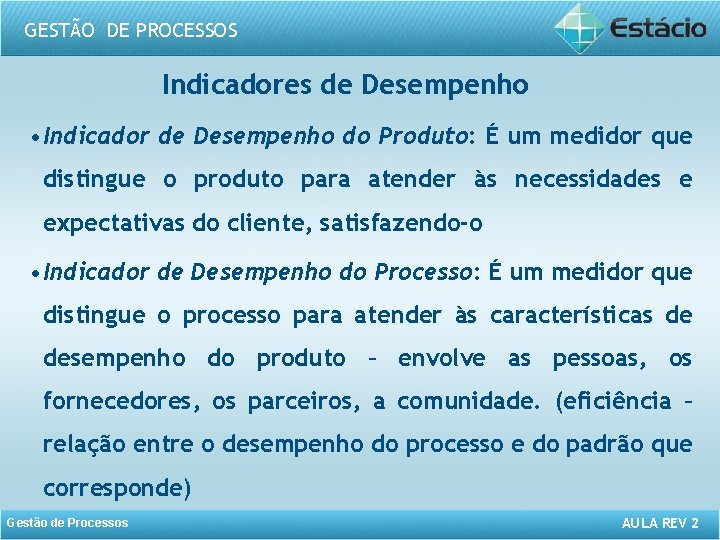 GESTÃO DE PROCESSOS

Estácio

Indicadores de Desempenho

• Indicador de Desempenho do Produto: É um medidor que distingue o produto para atender às necessidades e expectativas do cliente, satisfazendo-o

• Indicador de Desempenho do Processo: É um medidor que distingue o processo para atender às características de desempenho do produto – envolve as pessoas, os fornecedores, os parceiros, a comunidade. (eficiência – relação entre o desempenho do processo e do padrão que corresponde)

Gestão de Processos

AULA REV 2